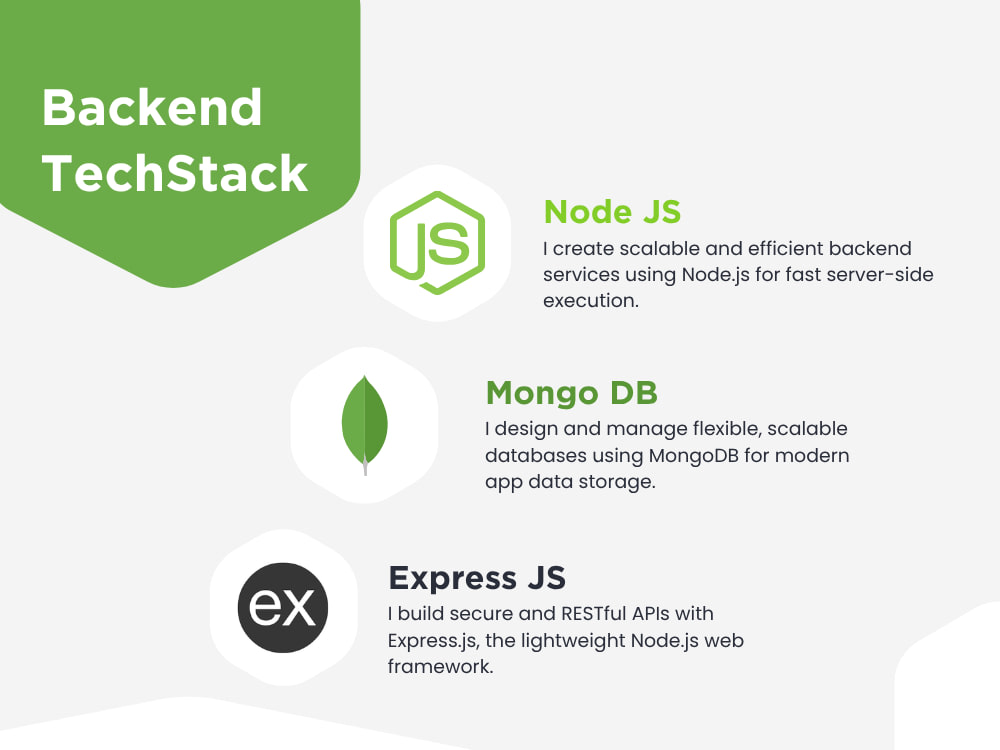 Backend TechStack

JS

Node JS

I create scalable and efficient backend services using Node.js for fast server-side execution.

Mongo DB

I design and manage flexible, scalable databases using MongoDB for modern app data storage.

ex

Express JS

I build secure and RESTful APIs with Express.js, the lightweight Node.js web framework.